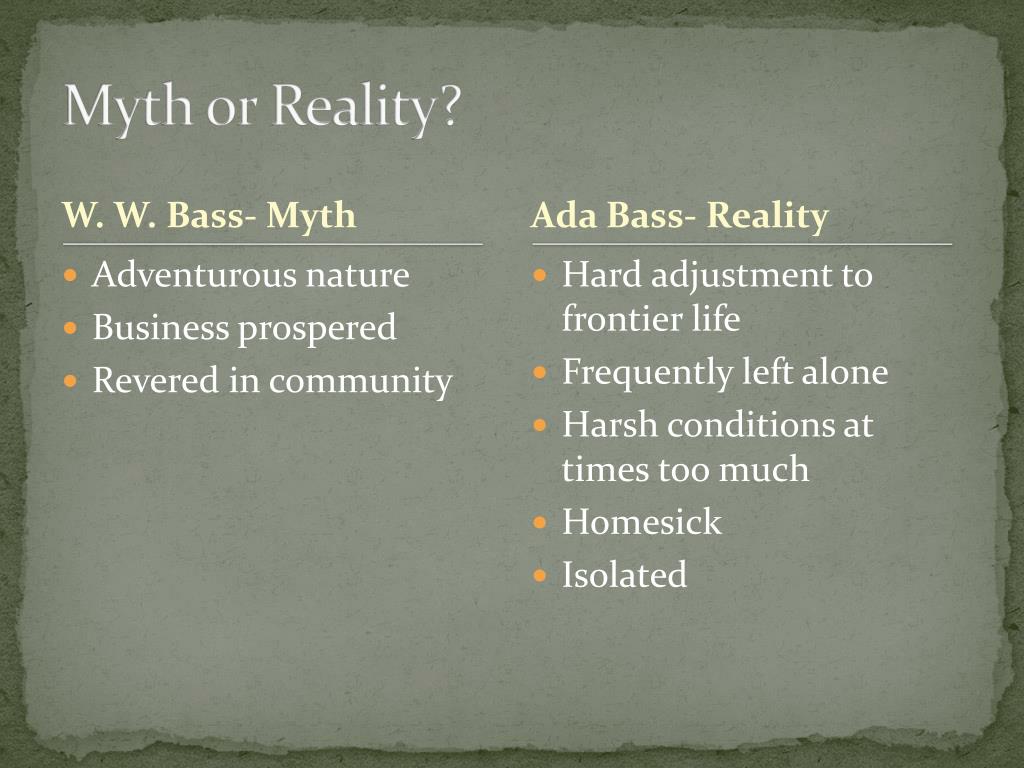 Myth or Reality?

W. W. Bass- Myth

- Adventurous nature
- Business prospered
- Revered in community

Ada Bass- Reality

- Hard adjustment to frontier life
- Frequently left alone
- Harsh conditions at times too much
- Homesick
- Isolated